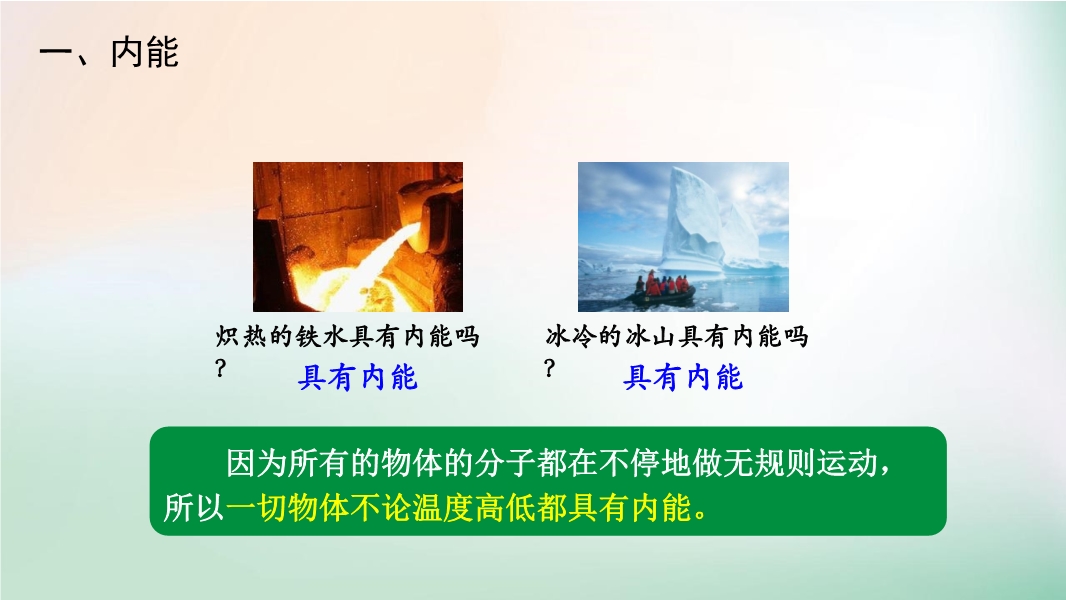 一、内能

炽热的铁水具有内能吗？

具有内能

冰冷的冰山具有内能吗？

具有内能

因为所有的物体的分子都在不停地做无规则运动，所以一切物体不论温度高低都具有内能。